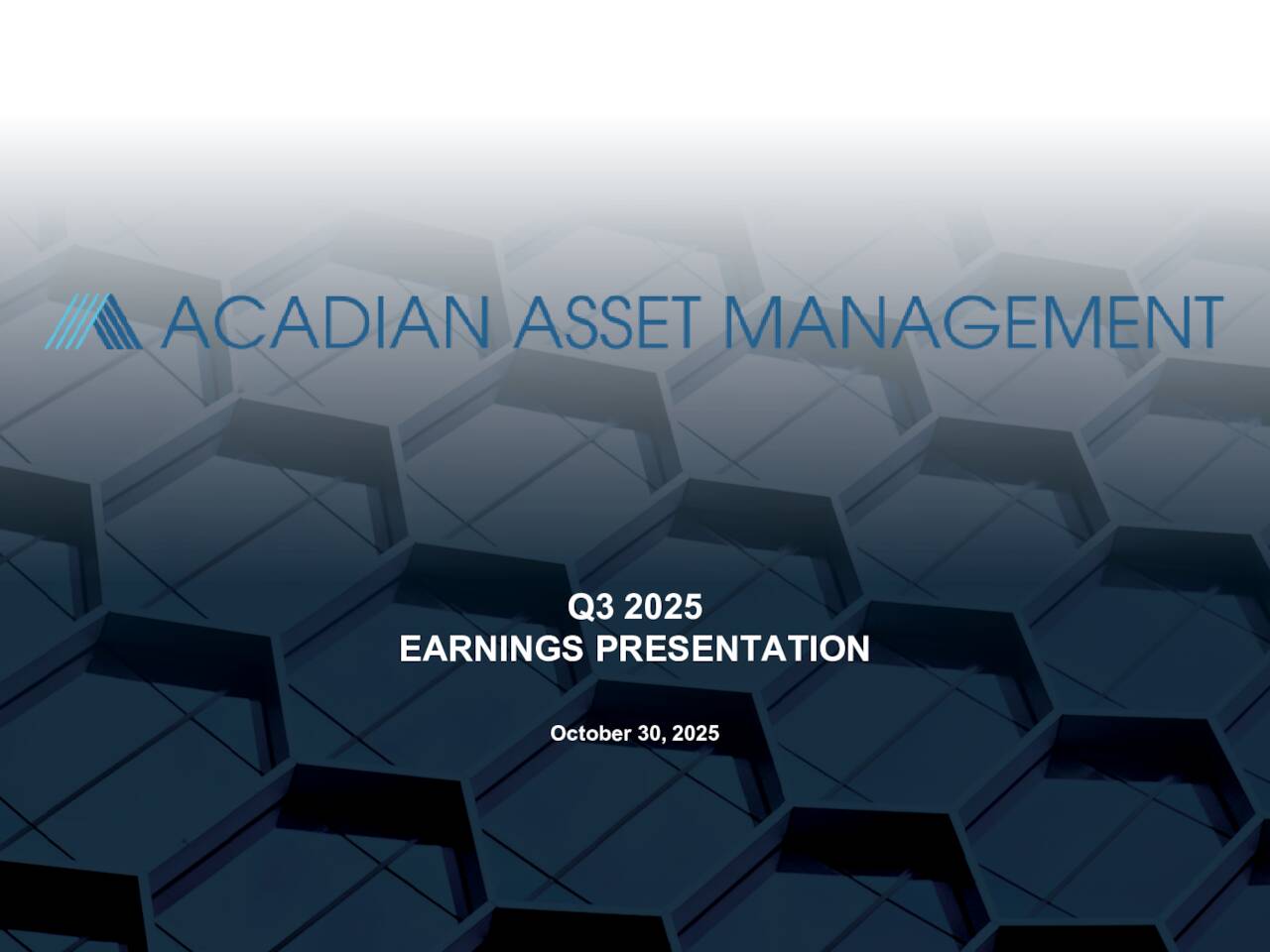 ACADIAN ASSET MANAGEMENT

Q3 2025
EARNINGS PRESENTATION

October 30, 2025